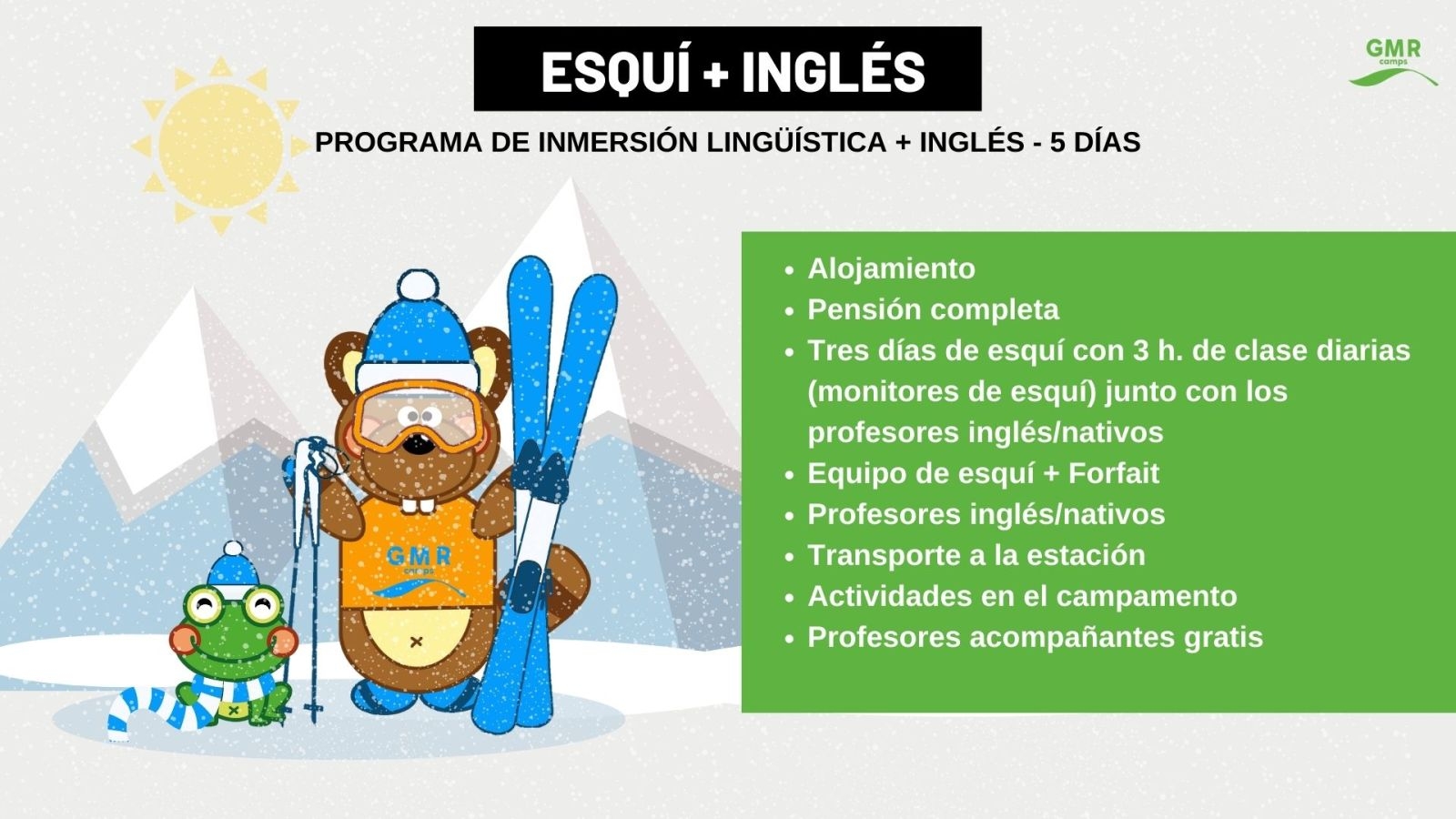 ESQUÍ + INGLÉS

GMR camps

PROGRAMA DE INMERSIÓN LINGÜÍSTICA + INGLÉS - 5 DÍAS

- Alojamiento
- Pensión completa
- Tres días de esquí con 3 h. de clase diarias (monitores de esquí) junto con los profesores inglés/nativos
- Equipo de esquí + Forfait
- Profesores inglés/nativos
- Transporte a la estación
- Actividades en el campamento
- Profesores acompañantes gratis

GMR camps